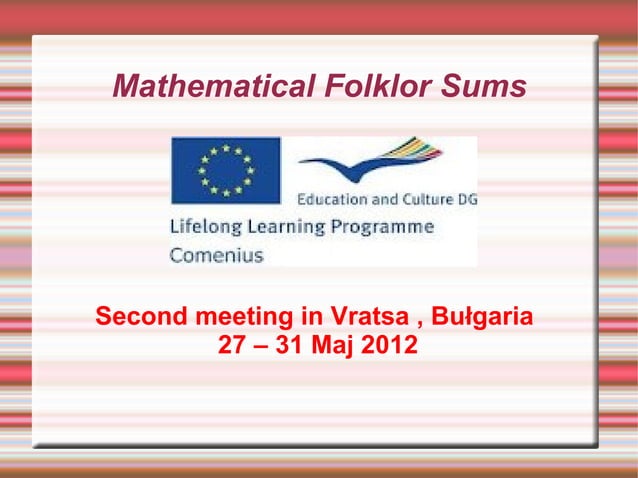 Mathematical Folklor Sums

Education and Culture DG

Lifelong Learning Programme
Comenius

Second meeting in Vratsa , Bułgaria
27 – 31 Maj 2012